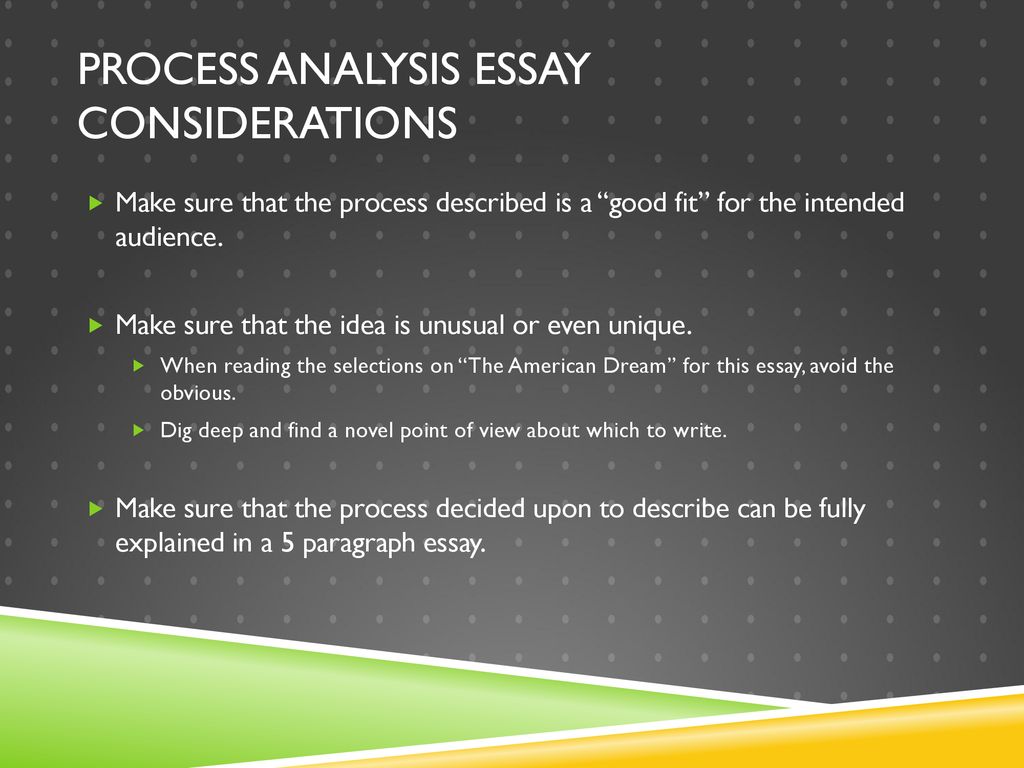 PROCESS ANALYSIS ESSAY CONSIDERATIONS

Make sure that the process described is a “good fit” for the intended audience.

Make sure that the idea is unusual or even unique.

When reading the selections on “The American Dream” for this essay, avoid the obvious.

Dig deep and find a novel point of view about which to write.

Make sure that the process decided upon to describe can be fully explained in a 5 paragraph essay.